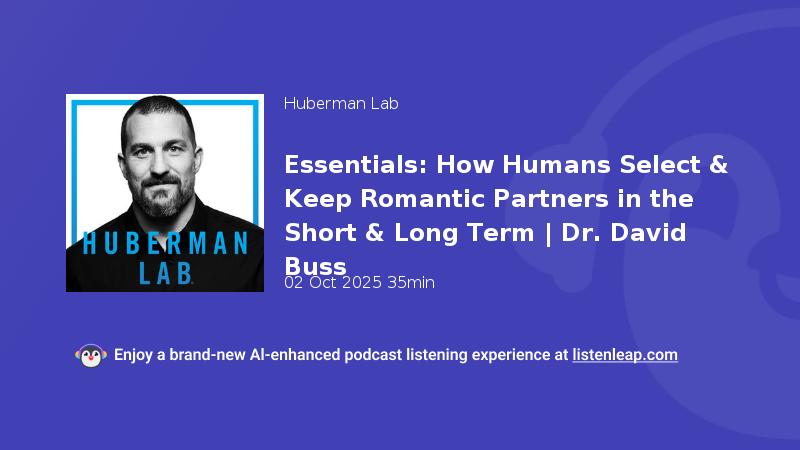 HUBERMAN LAB

Huberman Lab

Essentials: How Humans Select & Keep Romantic Partners in the Short & Long Term | Dr. David Buss

02 Oct 2025 35min

Enjoy a brand-new AI-enhanced podcast listening experience at listenleap.com